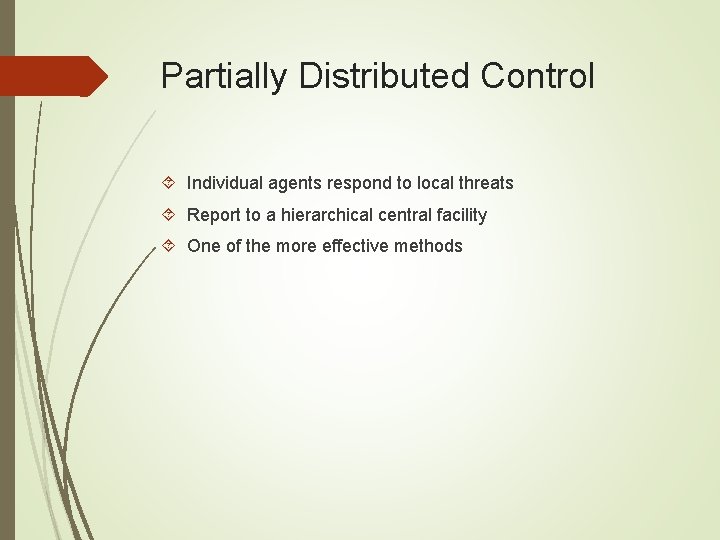 Partially Distributed Control

Individual agents respond to local threats

Report to a hierarchical central facility

One of the more effective methods